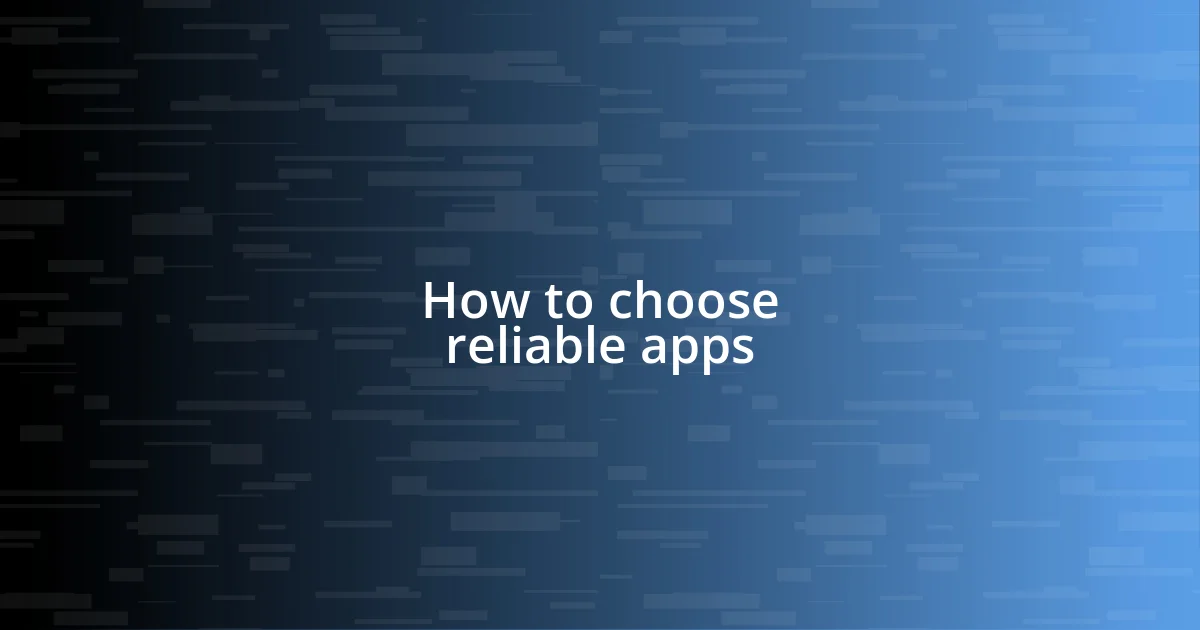 How to choose reliable apps